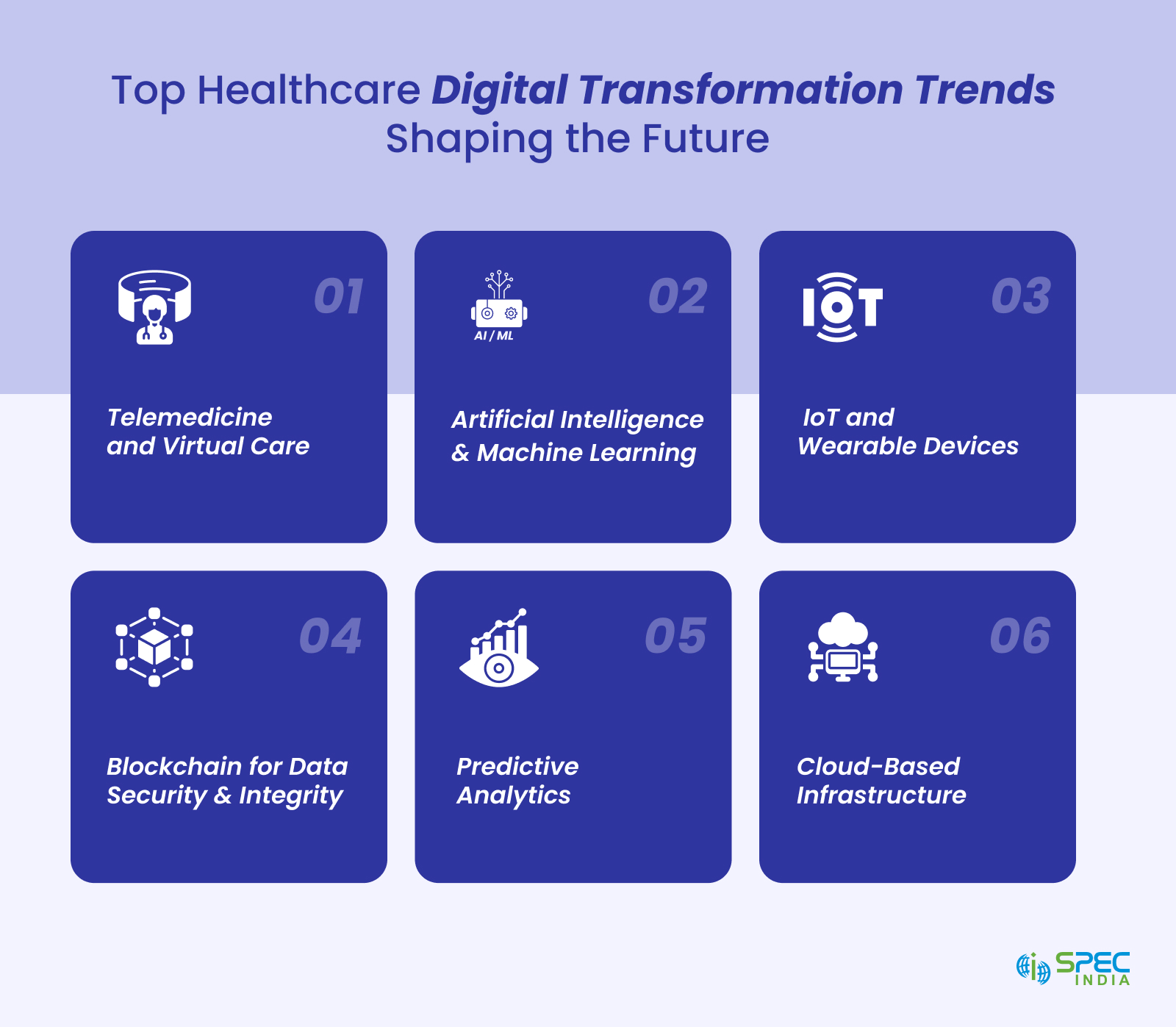 Top Healthcare Digital Transformation Trends Shaping the Future

01

Telemedicine and Virtual Care

AI / ML

02

Artificial Intelligence & Machine Learning

IOT

03

IoT and Wearable Devices

04

Blockchain for Data Security & Integrity

05

Predictive Analytics

06

Cloud-Based Infrastructure

SPEC INDIA